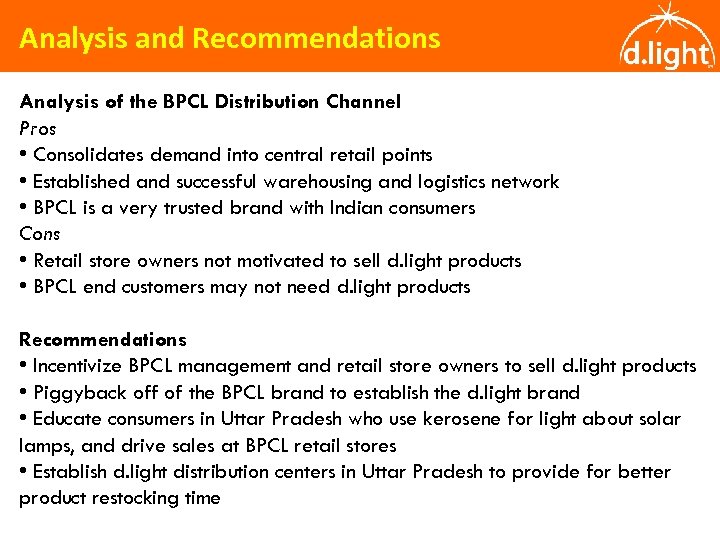 Analysis and Recommendations

d.light

Analysis of the BPCL Distribution Channel
Pros
• Consolidates demand into central retail points
• Established and successful warehousing and logistics network
• BPCL is a very trusted brand with Indian consumers
Cons
• Retail store owners not motivated to sell d.light products
• BPCL end customers may not need d.light products

Recommendations
• Incentivize BPCL management and retail store owners to sell d.light products
• Piggyback off of the BPCL brand to establish the d.light brand
• Educate consumers in Uttar Pradesh who use kerosene for light about solar lamps, and drive sales at BPCL retail stores
• Establish d.light distribution centers in Uttar Pradesh to provide for better product restocking time